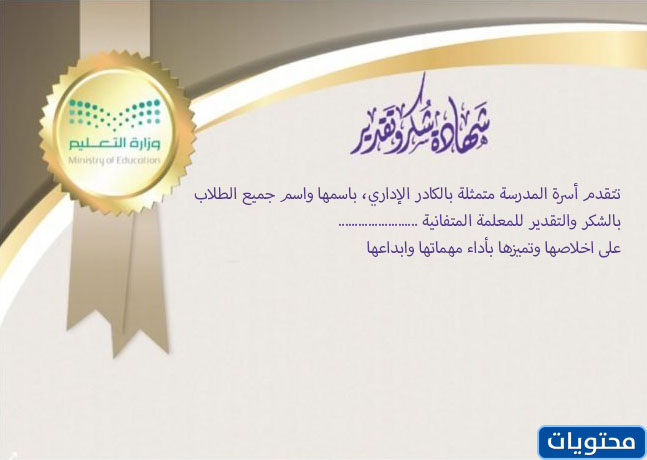 وزارة التعليم
Ministry of Education

شهادة شكر وتقدير

تتقدم أسرة المدرسة متمثلة بالكادر الإداري، باسمها واسم جميع الطلاب بالشكر والتقدير للمعلمة المتفانية ......................
على اخلاصها وتميزها بأداء مهماتها وابداعها

محتويات